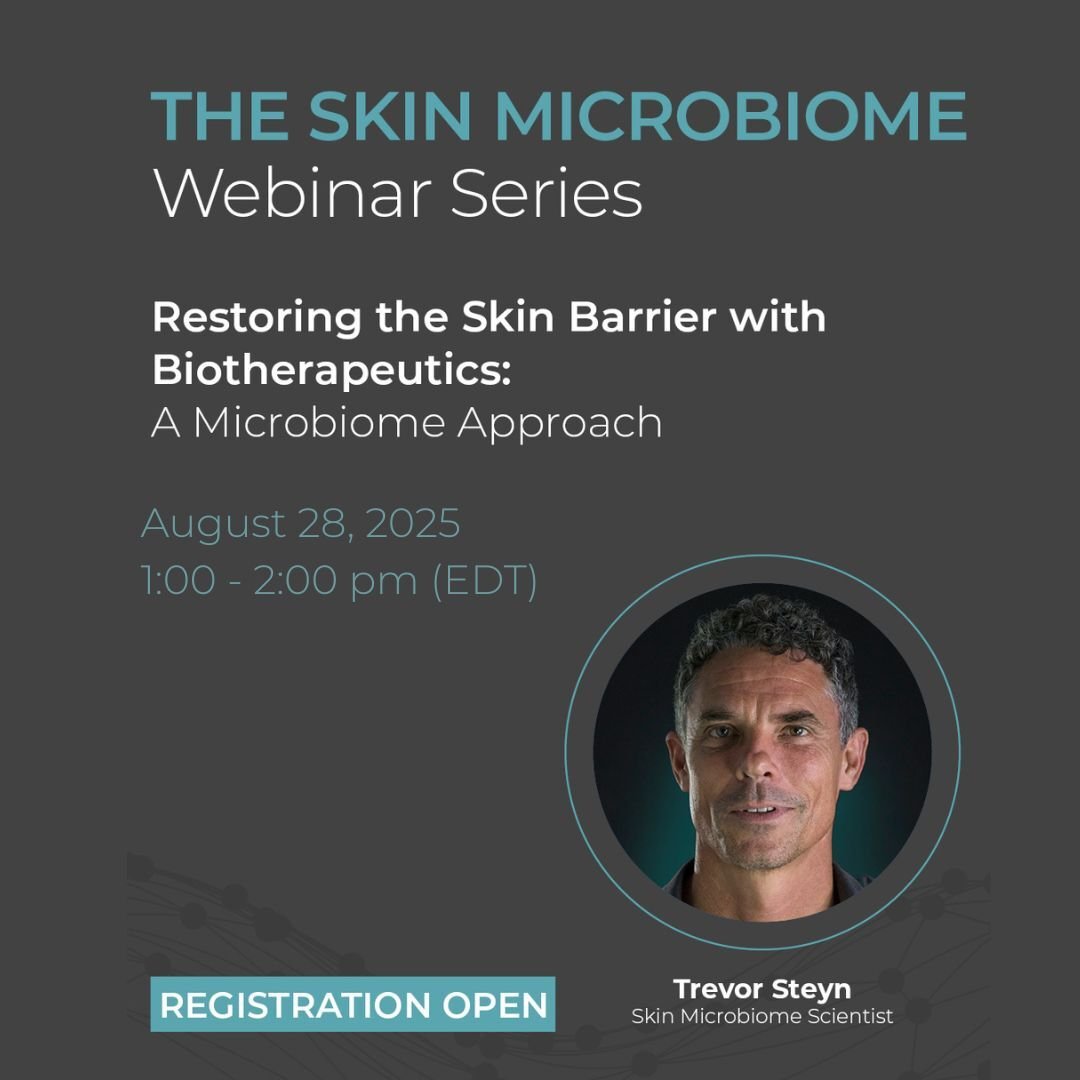 THE SKIN MICROBIOME
Webinar Series

Restoring the Skin Barrier with Biotherapeutics:
A Microbiome Approach

August 28, 2025
1:00 - 2:00 pm (EDT)

REGISTRATION OPEN

Trevor Steyn
Skin Microbiome Scientist